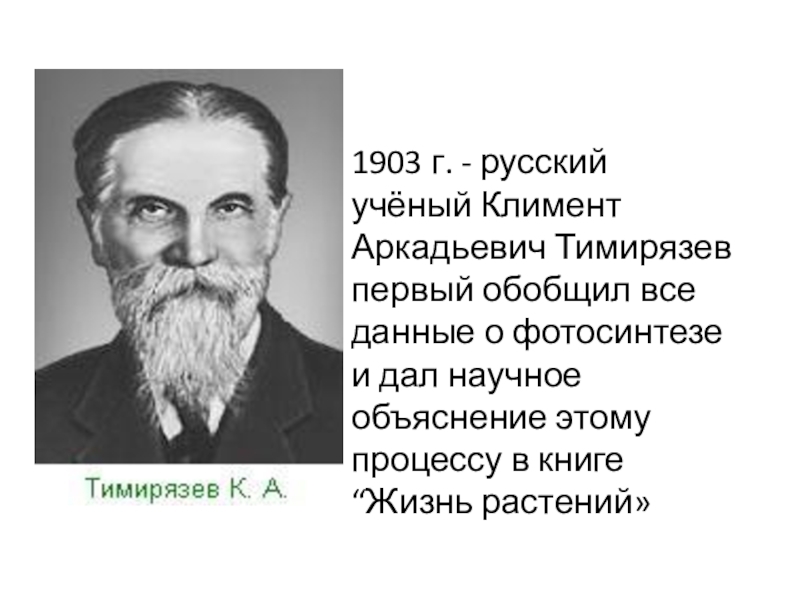 Тимирязев К. А.

1903 г. - русский учёный Климент Аркадьевич Тимирязев первый обобщил все данные о фотосинтезе и дал научное объяснение этому процессу в книге “Жизнь растений»